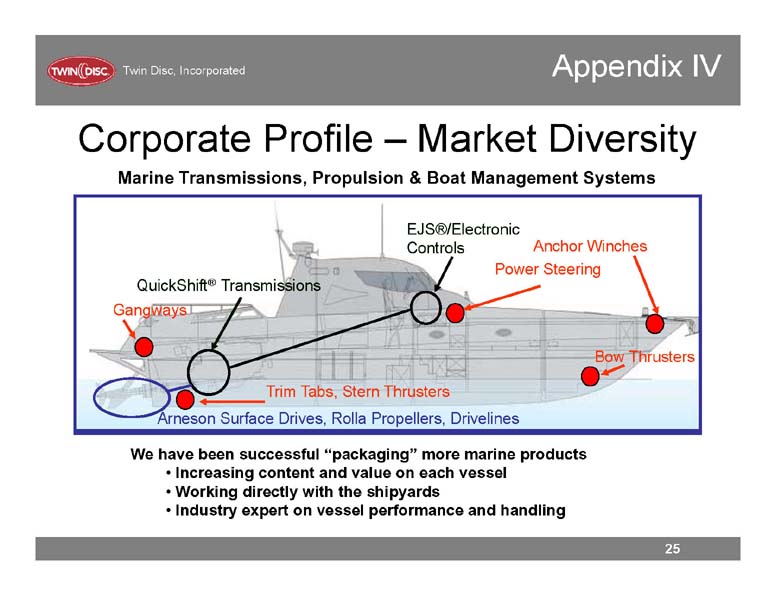 TWIN DISC Twin Disc, Incorporated

Appendix IV

Corporate Profile – Market Diversity

Marine Transmissions, Propulsion & Boat Management Systems

EJS®/Electronic Controls

Anchor Winches

Power Steering

QuickShift® Transmissions

Gangways

Bow Thrusters

Trim Tabs, Stern Thrusters

Arneson Surface Drives, Rolla Propellers, Drivelines

We have been successful "packaging" more marine products
• Increasing content and value on each vessel
• Working directly with the shipyards
• Industry expert on vessel performance and handling

25